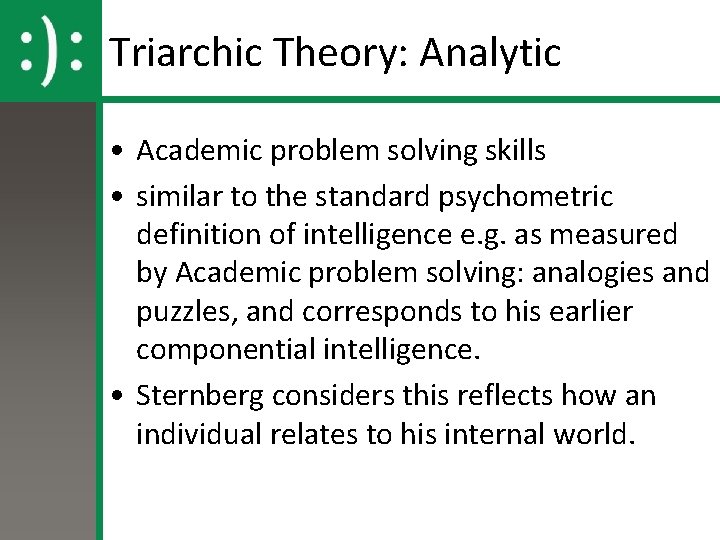 :):

Triarchic Theory: Analytic

• Academic problem solving skills
• similar to the standard psychometric definition of intelligence e.g. as measured by Academic problem solving: analogies and puzzles, and corresponds to his earlier componential intelligence.
• Sternberg considers this reflects how an individual relates to his internal world.